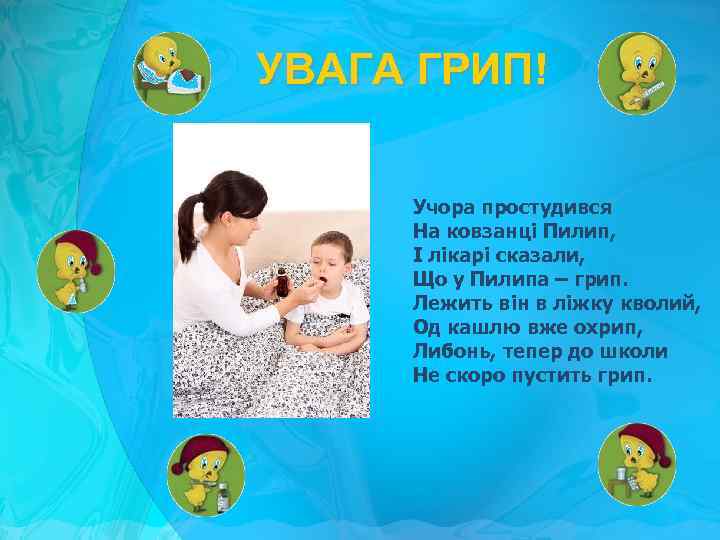 УВАГА ГРИП!

Учора простудився
На ковзанці Пилип,
І лікарі сказали,
Що у Пилипа – грип.
Лежить він в ліжку кволий,
Од кашлю вже охрип,
Либонь, тепер до школи
Не скоро пустить грип.